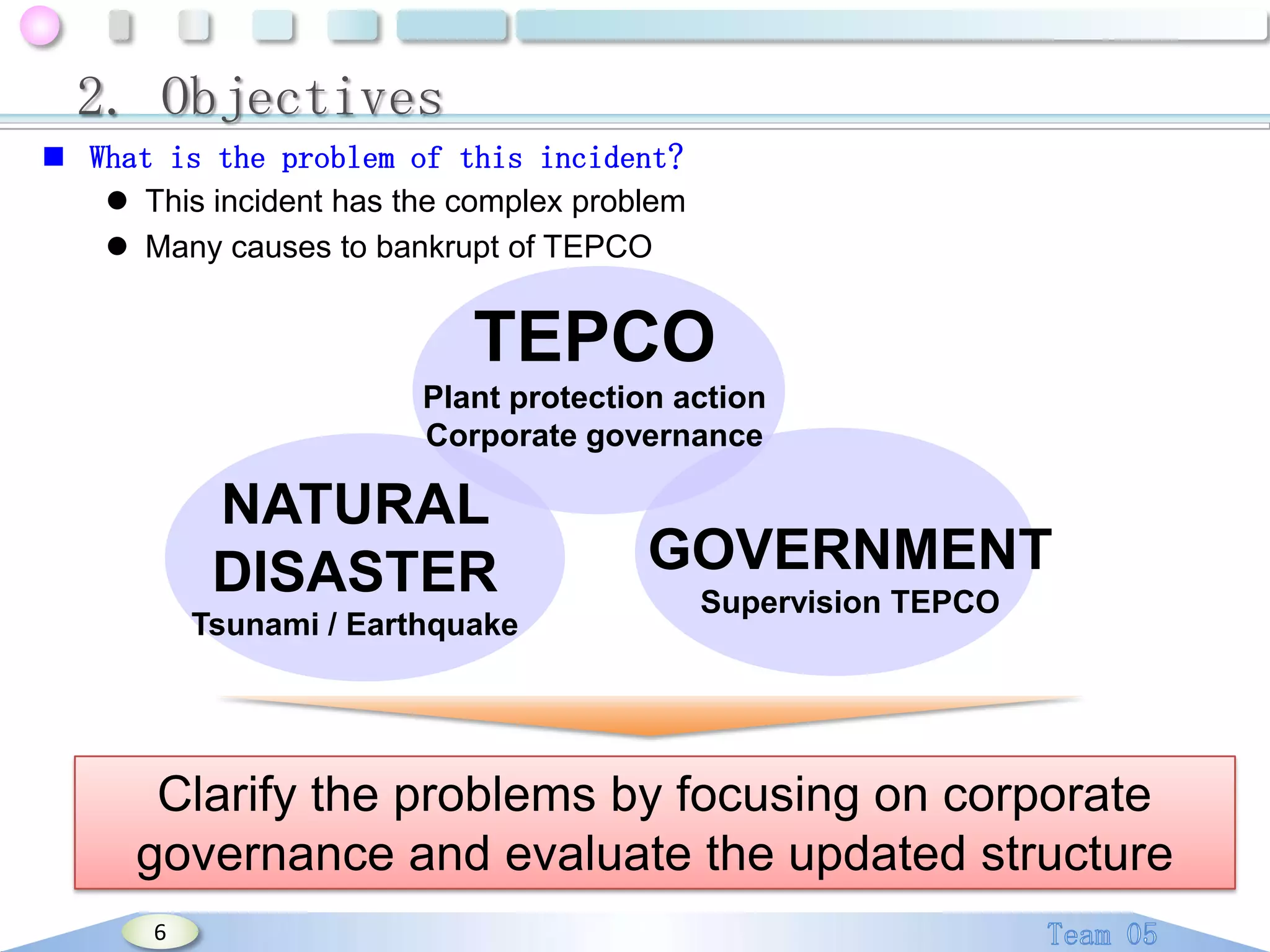 2. Objectives

■ What is the problem of this incident?

● This incident has the complex problem

● Many causes to bankrupt of TEPCO

TEPCO
Plant protection action
Corporate governance

NATURAL DISASTER
Tsunami / Earthquake

GOVERNMENT
Supervision TEPCO

Clarify the problems by focusing on corporate governance and evaluate the updated structure

6

Team 05